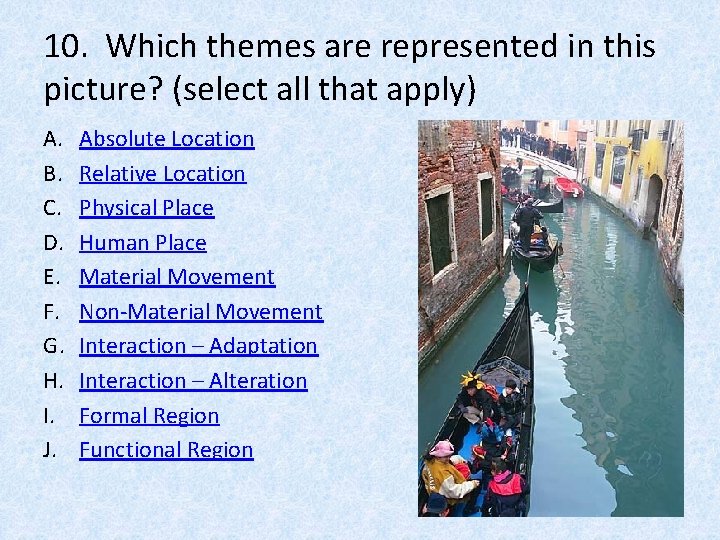 10. Which themes are represented in this picture? (select all that apply)

A. Absolute Location
B. Relative Location
C. Physical Place
D. Human Place
E. Material Movement
F. Non-Material Movement
G. Interaction – Adaptation
H. Interaction – Alteration
I. Formal Region
J. Functional Region